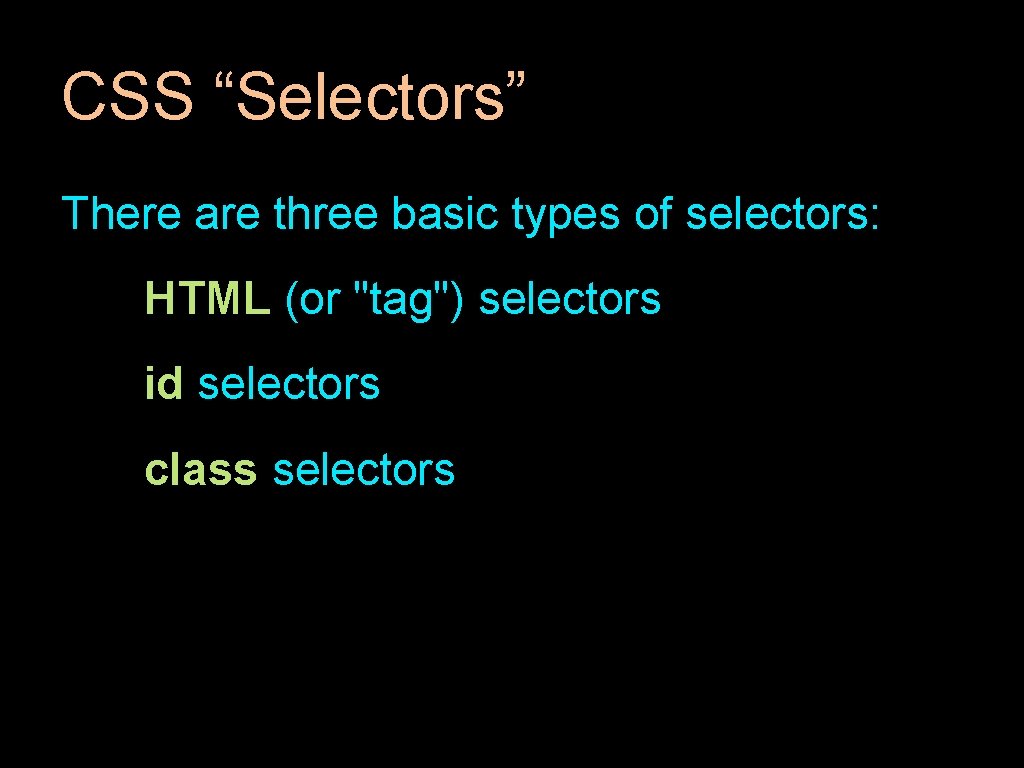 CSS “Selectors”

There are three basic types of selectors:

HTML (or "tag") selectors

id selectors

class selectors